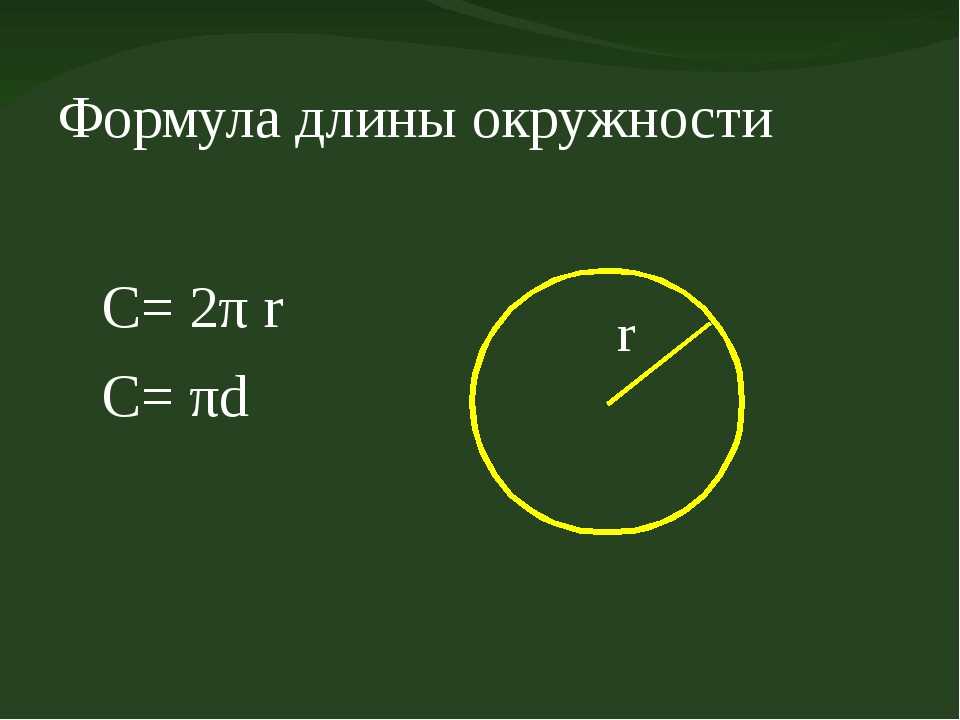 Формула длины окружности

$C= 2\pi r$

$C= \pi d$

r